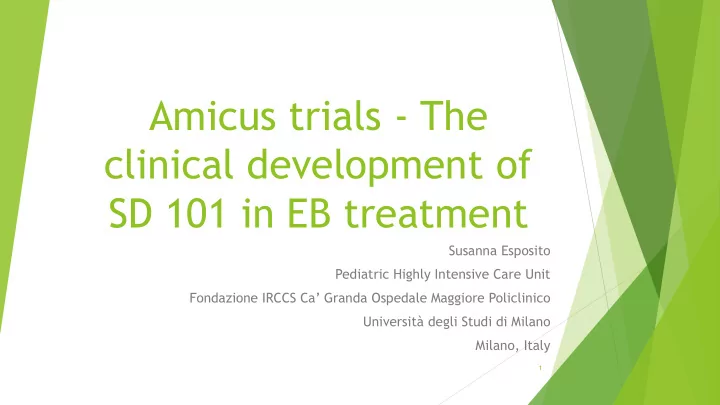 Amicus trials - The clinical development of SD 101 in EB treatment

Susanna Esposito

Pediatric Highly Intensive Care Unit

Fondazione IRCCS Ca' Granda Ospedale Maggiore Policlinico

Università degli Studi di Milano

Milano, Italy

1